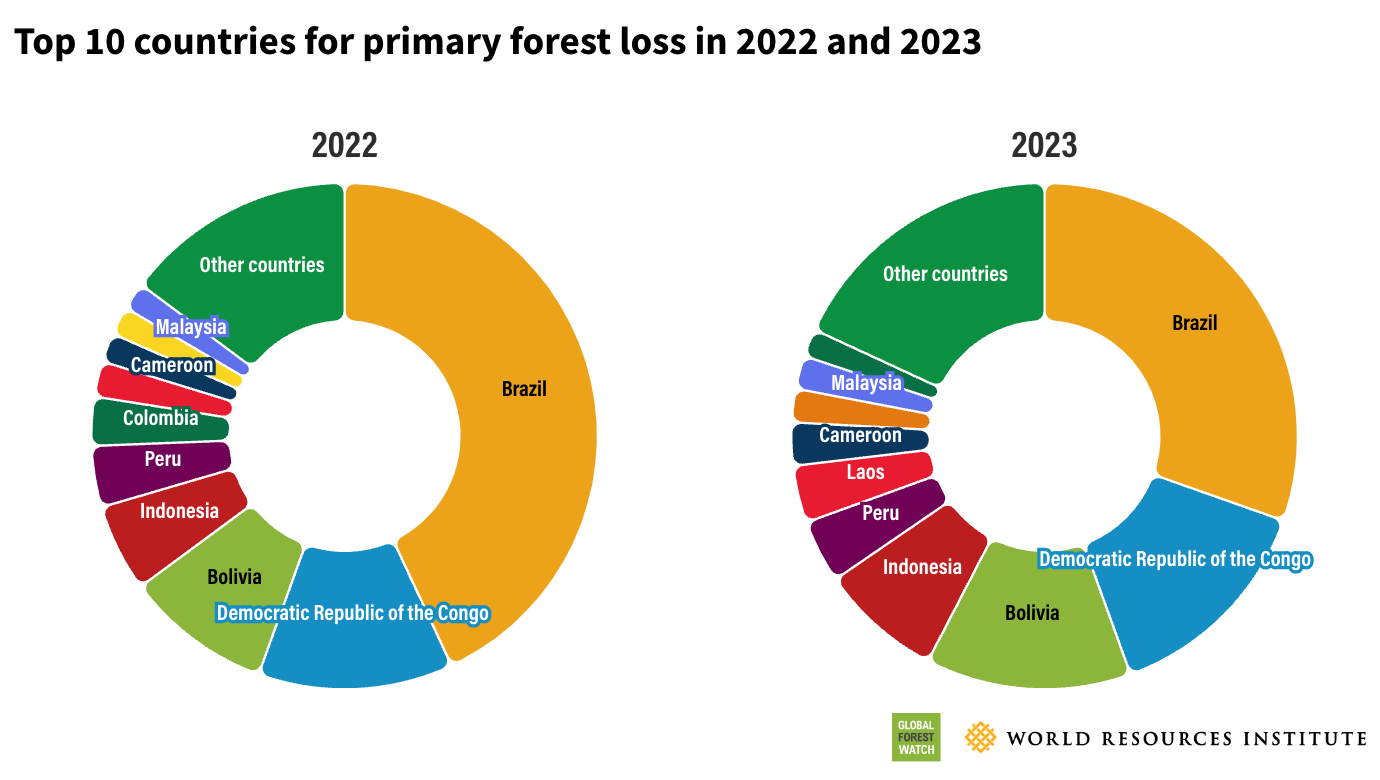 Top 10 countries for primary forest loss in 2022 and 2023

2022

Other countries
Malaysia
Cameroon
Colombia
Peru
Indonesia
Bolivia
Democratic Republic of the Congo
Brazil

2023

Other countries
Malaysia
Cameroon
Laos
Peru
Indonesia
Bolivia
Democratic Republic of the Congo
Brazil

GLOBAL FOREST WATCH
WORLD RESOURCES INSTITUTE